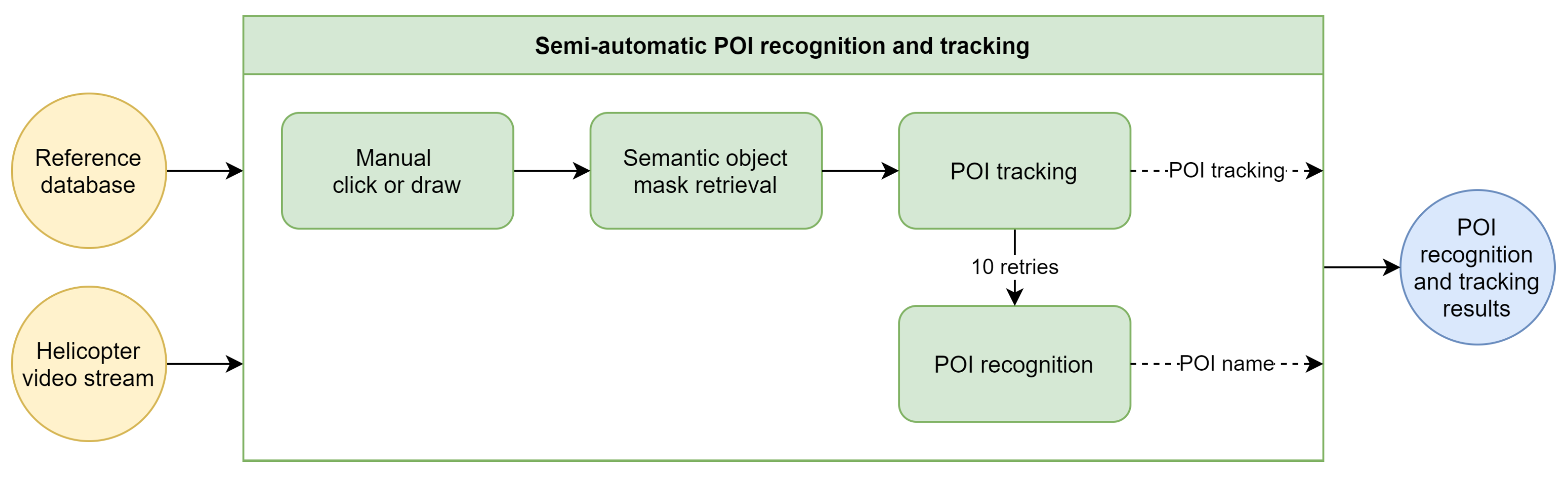 Semi-automatic POI recognition and tracking

Reference database

Helicopter video stream

Manual click or draw

Semantic object mask retrieval

POI tracking

POI tracking

10 retries

POI recognition

POI name

POI recognition and tracking results